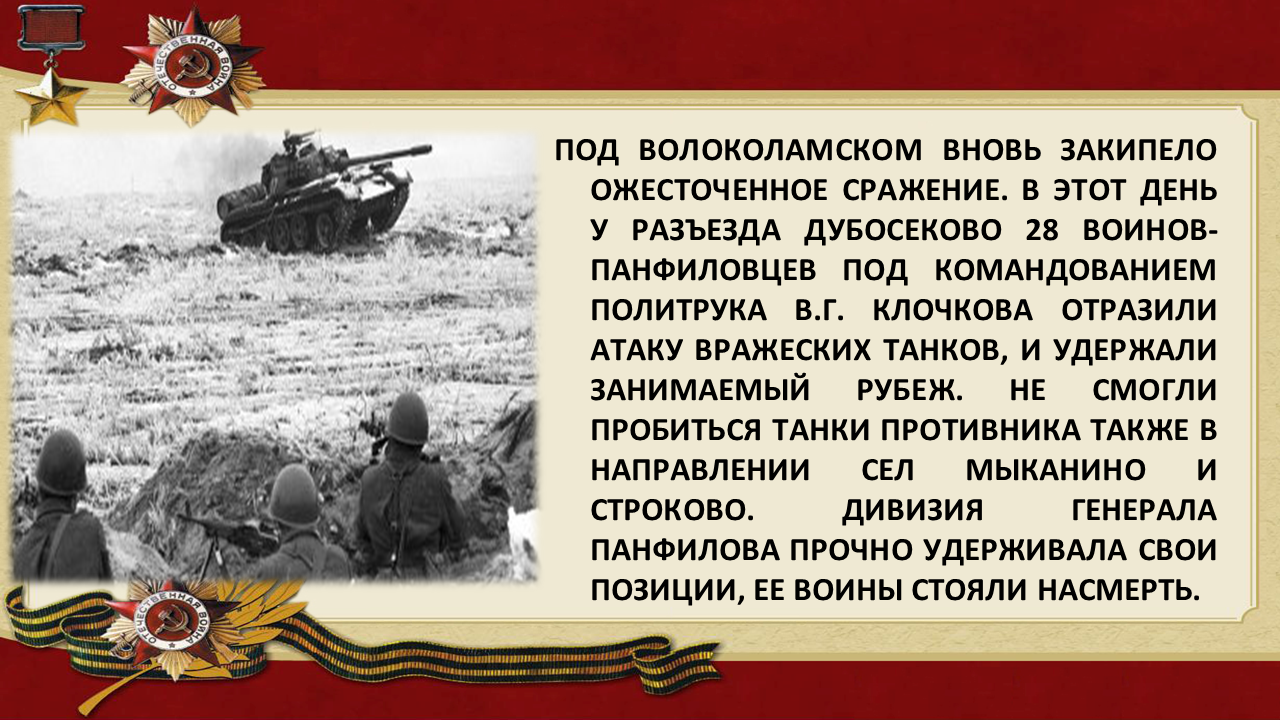 ОТЕЧЕСТВЕННАЯ ВОЙНА

ПОД ВОЛОКОЛАМСКОМ ВНОВЬ ЗАКИПЕЛО ОЖЕСТОЧЕННОЕ СРАЖЕНИЕ. В ЭТОТ ДЕНЬ У РАЗЪЕЗДА ДУБОСЕКОВО 28 ВОИНОВ-ПАНФИЛОВЦЕВ ПОД КОМАНДОВАНИЕМ ПОЛИТРУКА В.Г. КЛОЧКОВА ОТРАЗИЛИ АТАКУ ВРАЖЕСКИХ ТАНКОВ, И УДЕРЖАЛИ ЗАНИМАЕМЫЙ РУБЕЖ. НЕ СМОГЛИ ПРОБИТЬСЯ ТАНКИ ПРОТИВНИКА ТАКЖЕ В НАПРАВЛЕНИИ СЕЛ МЫКАНИНО И СТРОКОВО. ДИВИЗИЯ ГЕНЕРАЛА ПАНФИЛОВА ПРОЧНО УДЕРЖИВАЛА СВОИ ПОЗИЦИИ, ЕЕ ВОИНЫ СТОЯЛИ НАСМЕРТЬ.

ОТЕЧЕСТВЕННАЯ ВОЙНА